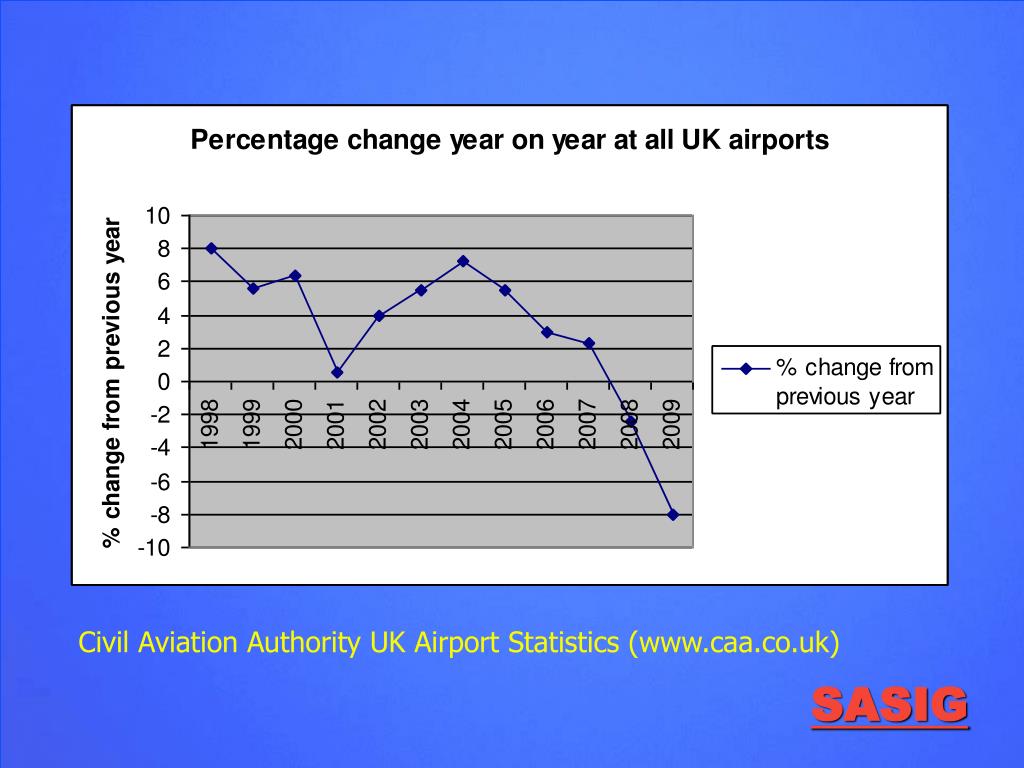 Percentage change year on year at all UK airports

% change from previous year

10
8
6
4
2
0
-2
-4
-6
-8
-10

1998
1999
2000
2001
2002
2003
2004
2005
2006
2007
2008
2009

% change from previous year

Civil Aviation Authority UK Airport Statistics (www.caa.co.uk)

SASIG